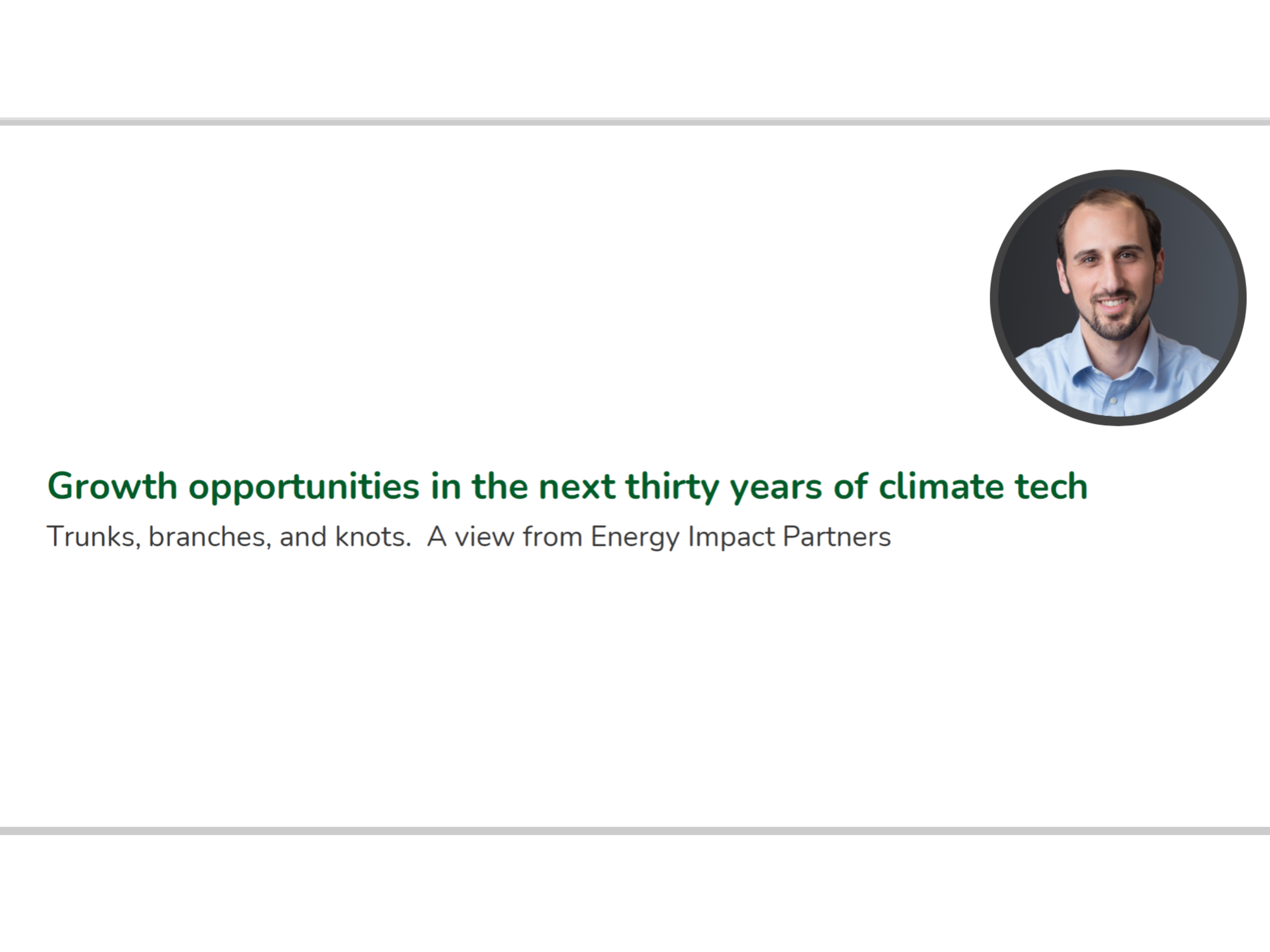 Growth opportunities in the next thirty years of climate tech

Trunks, branches, and knots.  A view from Energy Impact Partners